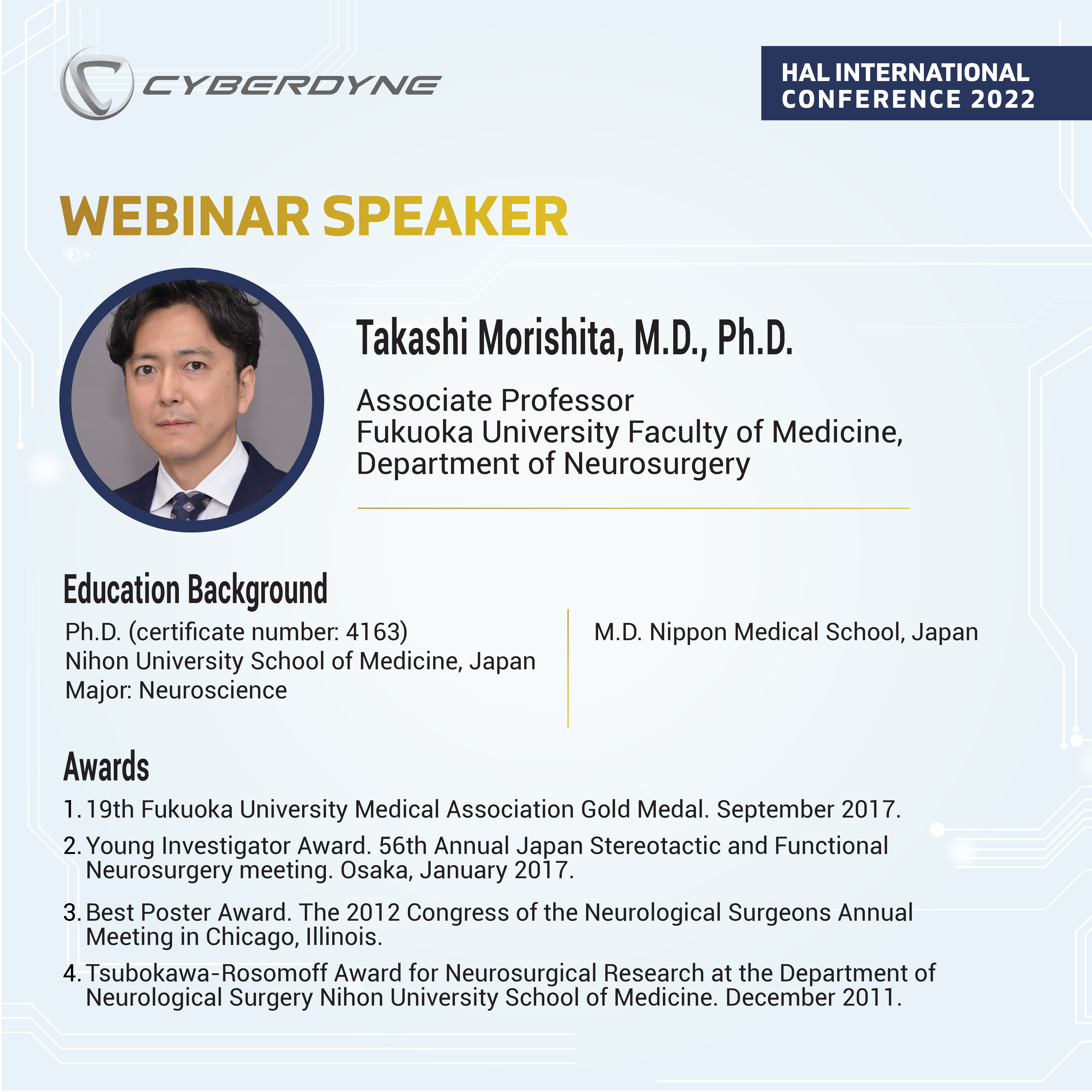 CYBERDYNE

HAL INTERNATIONAL CONFERENCE 2022

WEBINAR SPEAKER

Takashi Morishita, M.D., Ph.D.

Associate Professor
Fukuoka University Faculty of Medicine, Department of Neurosurgery

Education Background

Ph.D. (certificate number: 4163)
Nihon University School of Medicine, Japan
Major: Neuroscience

M.D. Nippon Medical School, Japan

Awards

1. 19th Fukuoka University Medical Association Gold Medal. September 2017.
2. Young Investigator Award. 56th Annual Japan Stereotactic and Functional Neurosurgery meeting. Osaka, January 2017.
3. Best Poster Award. The 2012 Congress of the Neurological Surgeons Annual Meeting in Chicago, Illinois.
4. Tsubokawa-Rosomoff Award for Neurosurgical Research at the Department of Neurological Surgery Nihon University School of Medicine. December 2011.